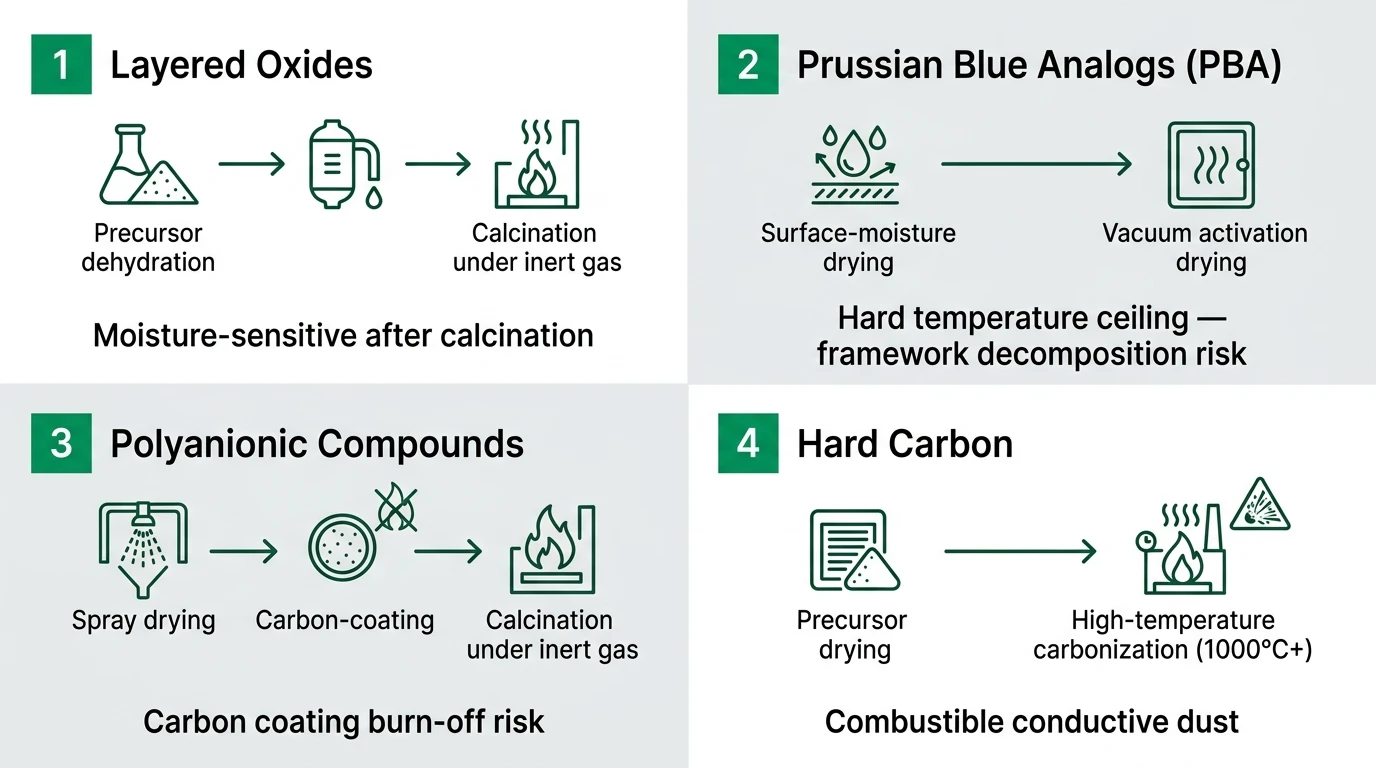 1 Layered Oxides

Precursor dehydration

Calcination under inert gas

Moisture-sensitive after calcination

2 Prussian Blue Analogs (PBA)

Surface-moisture drying

Vacuum activation drying

Hard temperature ceiling — framework decomposition risk

3 Polyanionic Compounds

Spray drying

Carbon-coating

Calcination under inert gas

Carbon coating burn-off risk

4 Hard Carbon

Precursor drying

High-temperature carbonization (1000°C+)

Combustible conductive dust